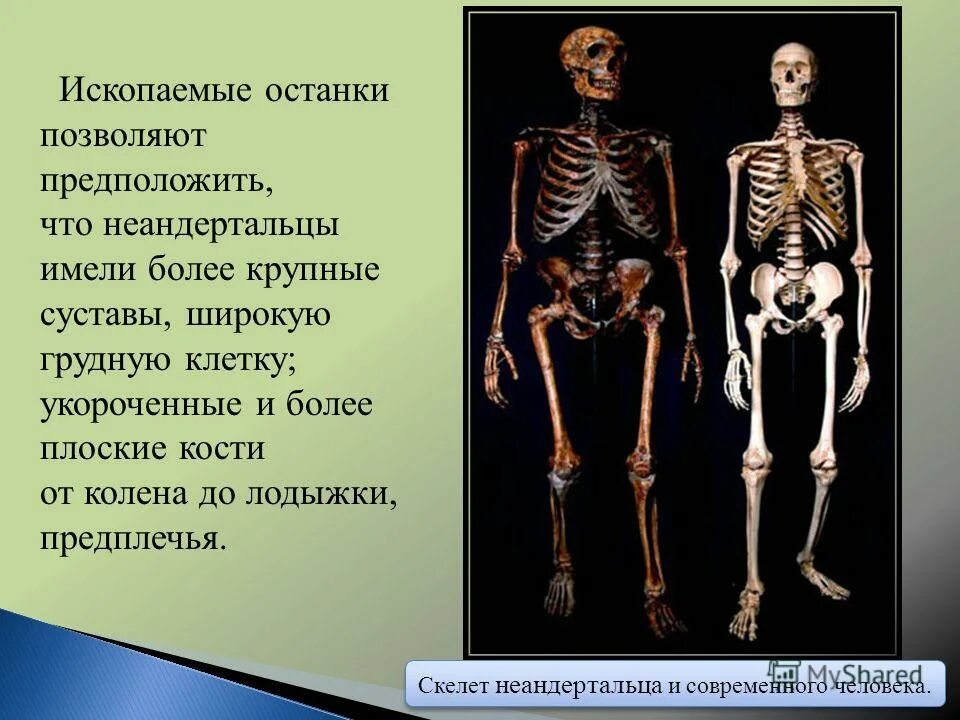 Ископаемые останки позволяют предположить, что неандертальцы имели более крупные суставы, широкую грудную клетку; укороченные и более плоские кости от колена до лодыжки, предплечья.

MyShared

Скелет неандертальца и современного человека.